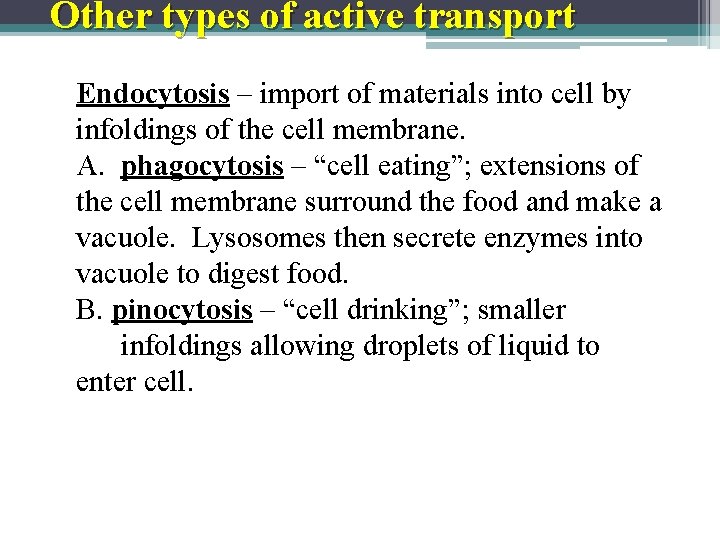 Other types of active transport

Endocytosis – import of materials into cell by infoldings of the cell membrane.

A. phagocytosis – “cell eating”; extensions of the cell membrane surround the food and make a vacuole. Lysosomes then secrete enzymes into vacuole to digest food.

B. pinocytosis – “cell drinking”; smaller infoldings allowing droplets of liquid to enter cell.